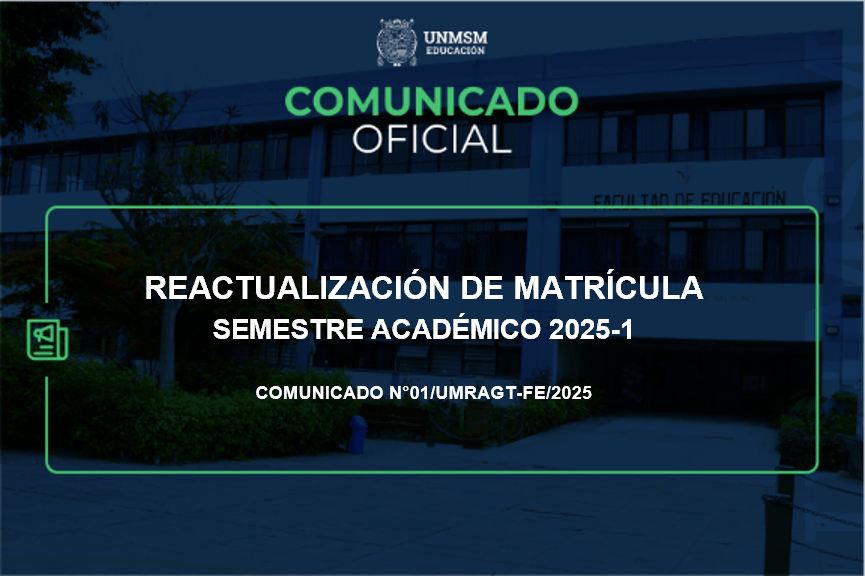 UNMSM
EDUCACIÓN

COMUNICADO
OFICIAL

FACULTAD DE EDUCACIÓN

REACTUALIZACIÓN DE MATRÍCULA
SEMESTRE ACADÉMICO 2025-1

COMUNICADO N°01/UMRAGT-FE/2025